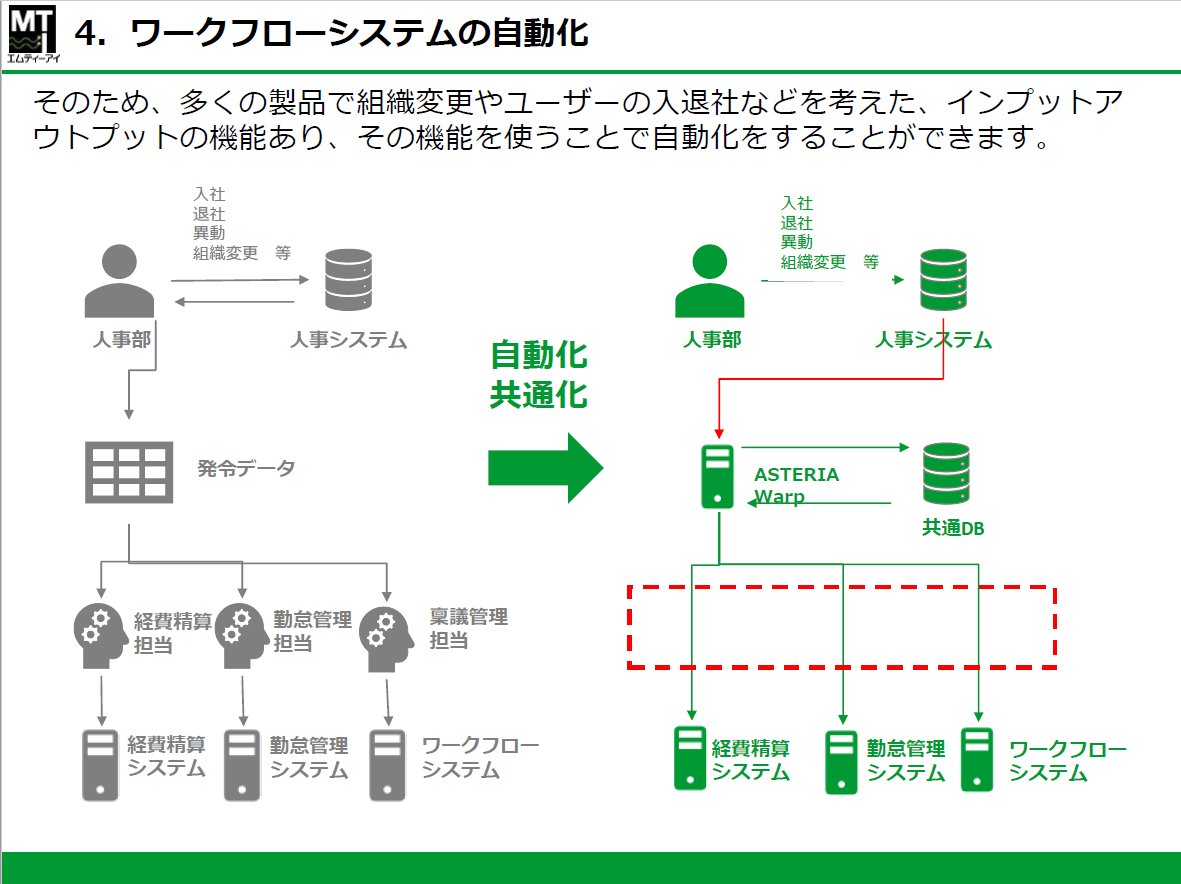 MT
エムティーアイ

4. ワークフローシステムの自動化

そのため、多くの製品で組織変更やユーザーの入退社などを考えた、インプットアウトプットの機能あり、その機能を使うことで自動化をすることができます。

入社
退社
異動
組織変更　等

人事部

人事システム

発令データ

経費精算担当

勤怠管理担当

稟議管理担当

経費精算システム

勤怠管理システム

ワークフローシステム

自動化
共通化

入社
退社
異動
組織変更　等

人事部

人事システム

ASTERIA Warp

共通DB

経費精算システム

勤怠管理システム

ワークフローシステム